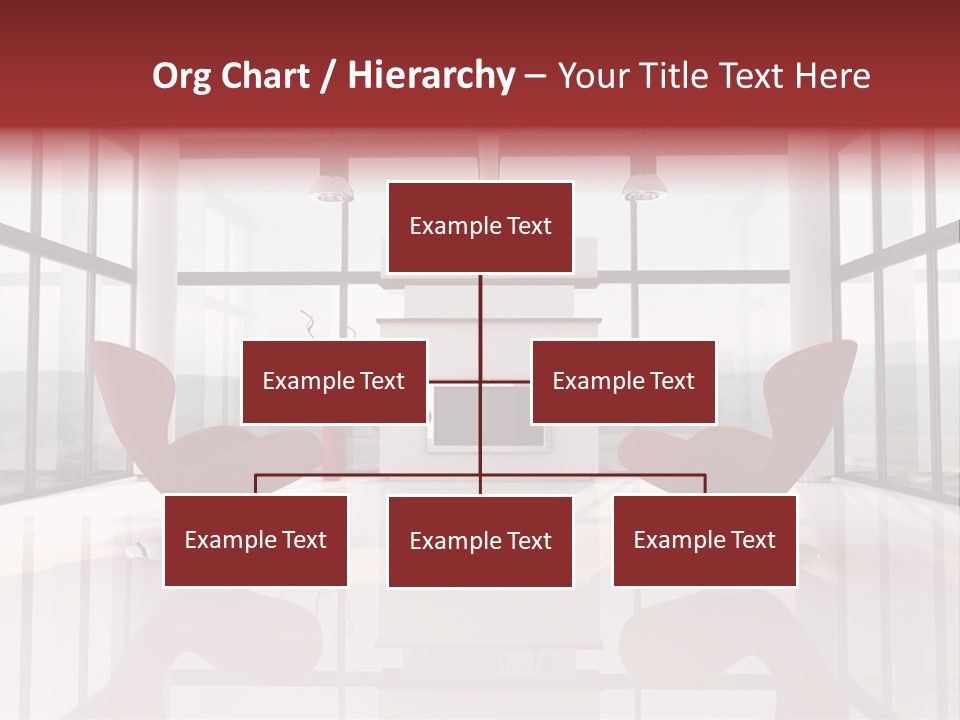 Org Chart / Hierarchy – Your Title Text Here

Example Text

Example Text

Example Text

Example Text

Example Text

Example Text